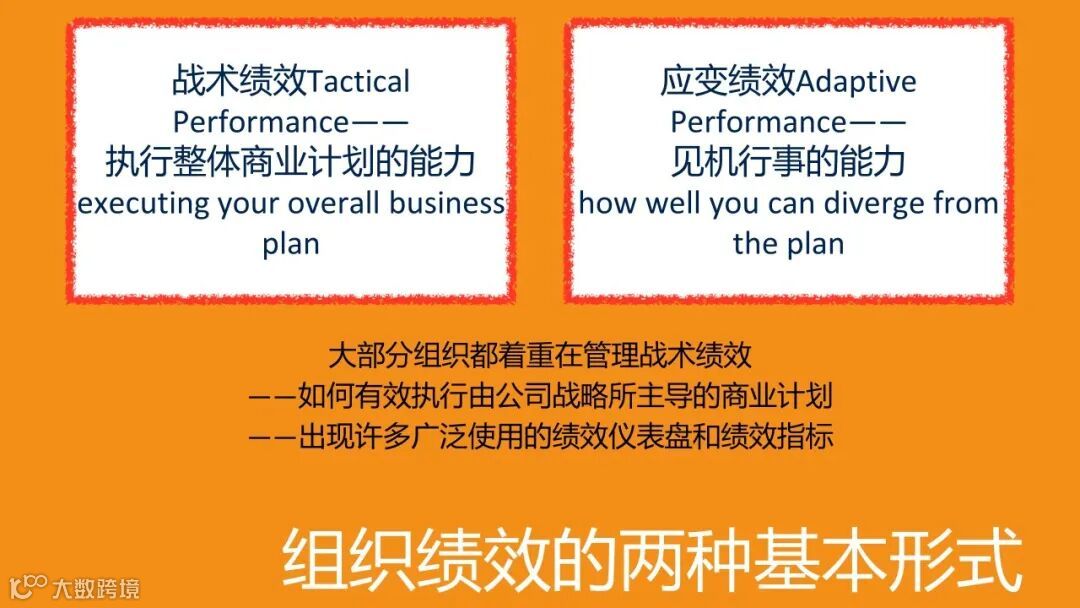 战术绩效Tactical Performance——
执行整体商业计划的能力
executing your overall business plan

应变绩效Adaptive Performance——
见机行事的能力
how well you can diverge from the plan

大部分组织都着重在管理战术绩效
——如何有效执行由公司战略所主导的商业计划
——出现许多广泛使用的绩效仪表盘和绩效指标

组织绩效的两种基本形式

大数跨境